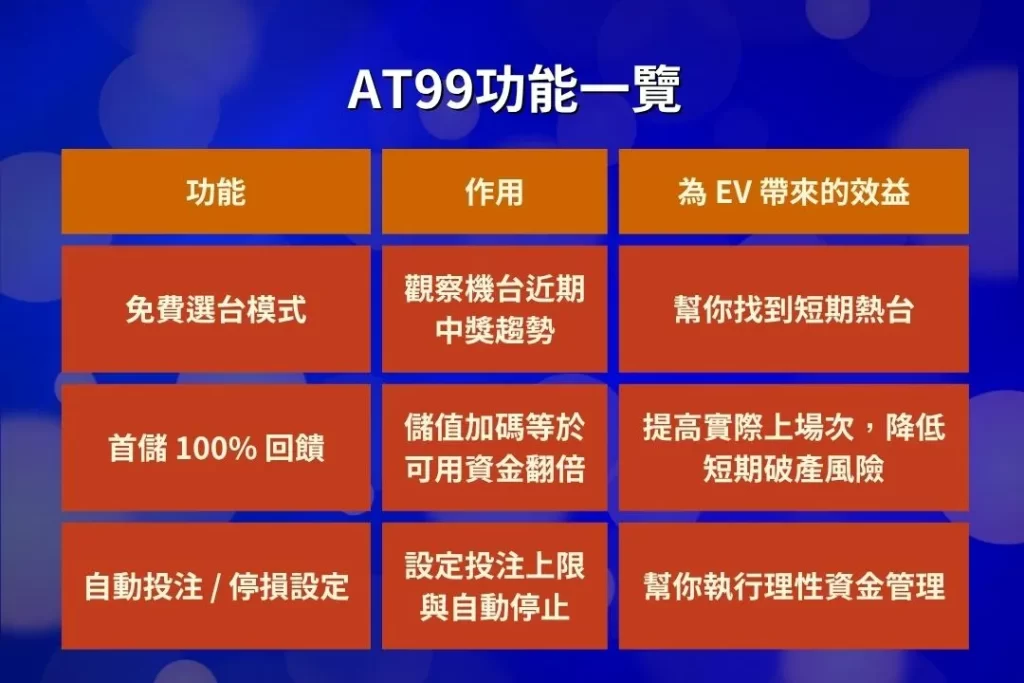 AT99功能一覽

| 功能 | 作用 | 為 EV 帶來的效益 |
|---|---|---|
| 免費選台模式 | 觀察機台近期中獎趨勢 | 幫你找到短期熱台 |
| 首儲 100% 回饋 | 儲值加碼等於可用資金翻倍 | 提高實際上場次，降低短期破產風險 |
| 自動投注 / 停損設定 | 設定投注上限與自動停止 | 幫你執行理性資金管理 |